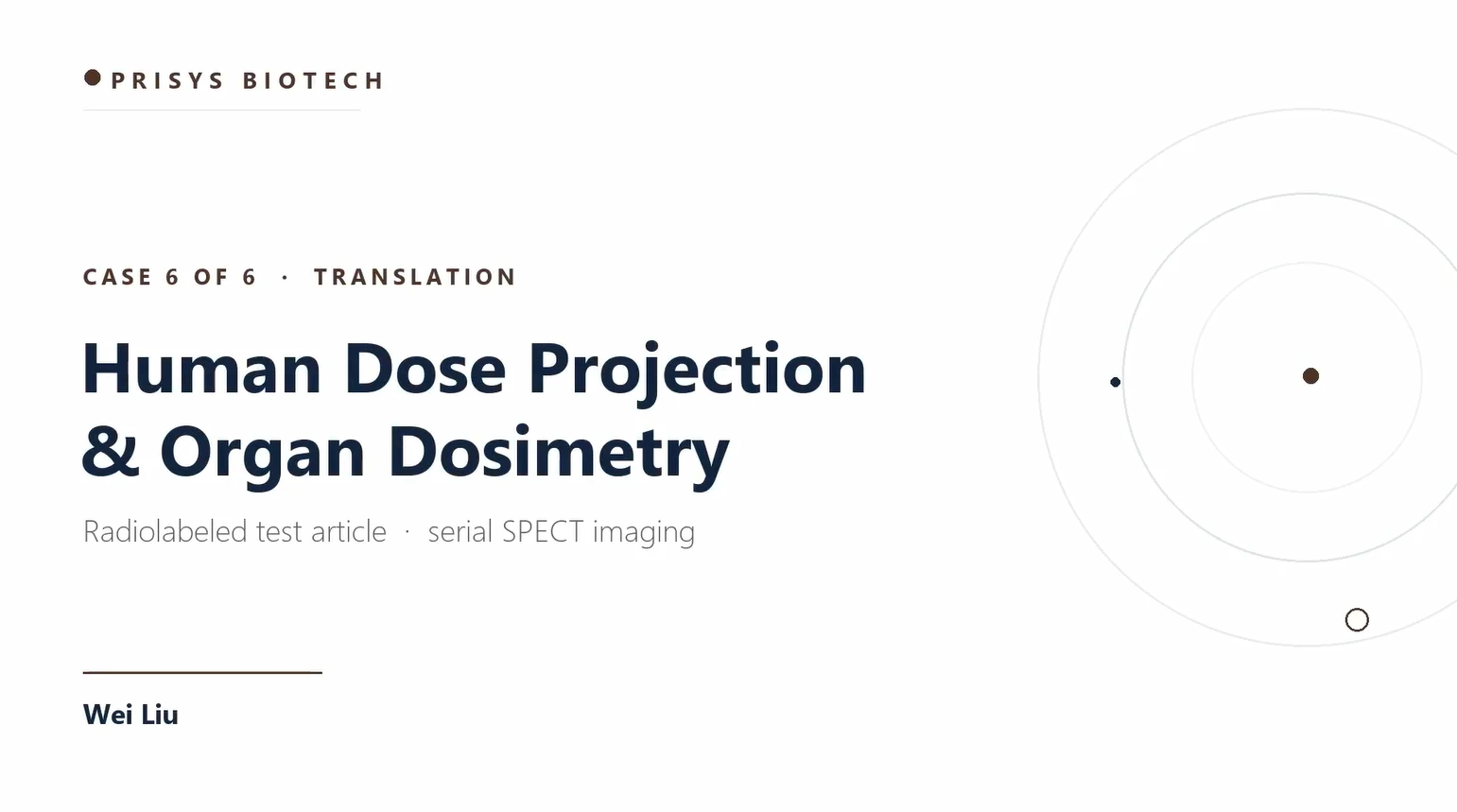 PRISYS BIOTECH

CASE 6 OF 6 · TRANSLATION

Human Dose Projection
& Organ Dosimetry

Radiolabeled test article · serial SPECT imaging

Wei Liu